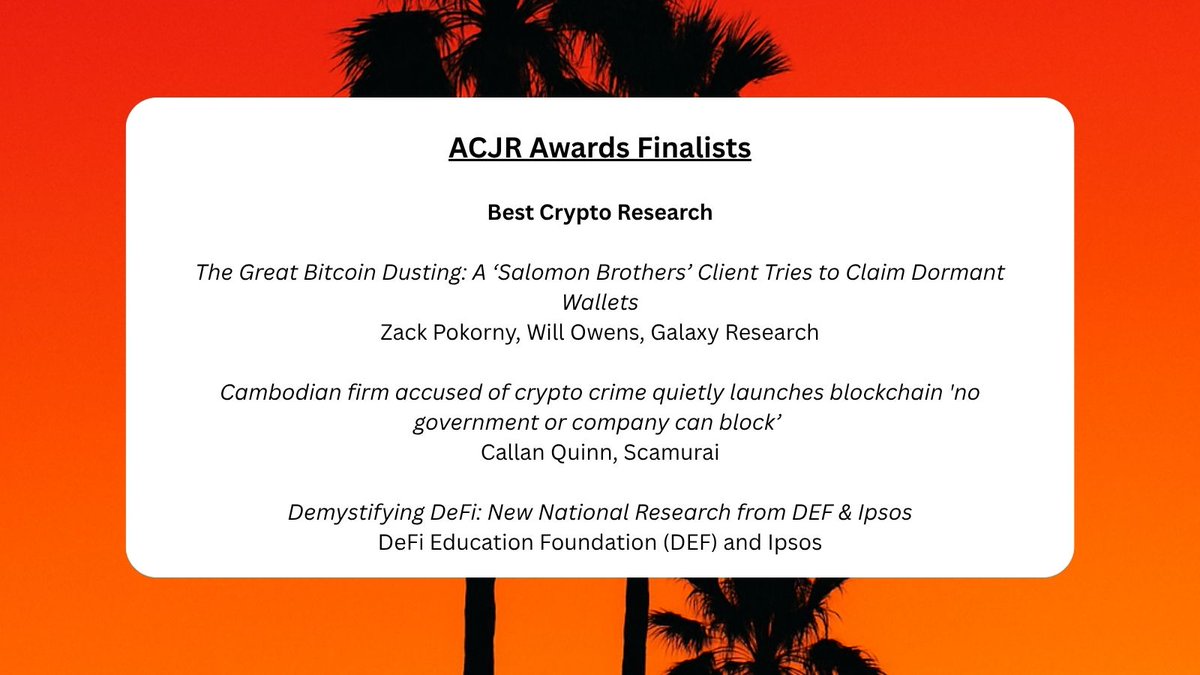 ACJR Awards Finalists

Best Crypto Research

The Great Bitcoin Dusting: A ‘Salomon Brothers’ Client Tries to Claim Dormant Wallets
Zack Pokorny, Will Owens, Galaxy Research

Cambodian firm accused of crypto crime quietly launches blockchain 'no government or company can block’
Callan Quinn, Scamurai

Demystifying DeFi: New National Research from DEF & Ipsos
DeFi Education Foundation (DEF) and Ipsos